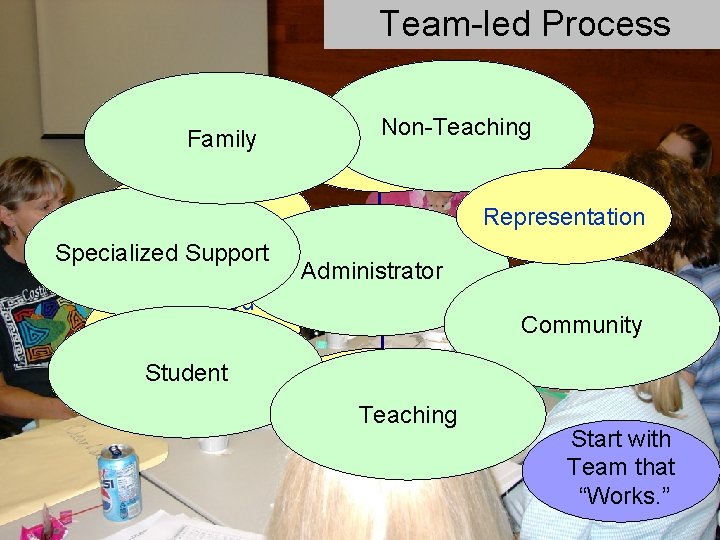 Team-led Process

Family

Non-Teaching

Representation

Specialized Support

Administrator

Community

Student

Teaching

Start with Team that "Works."